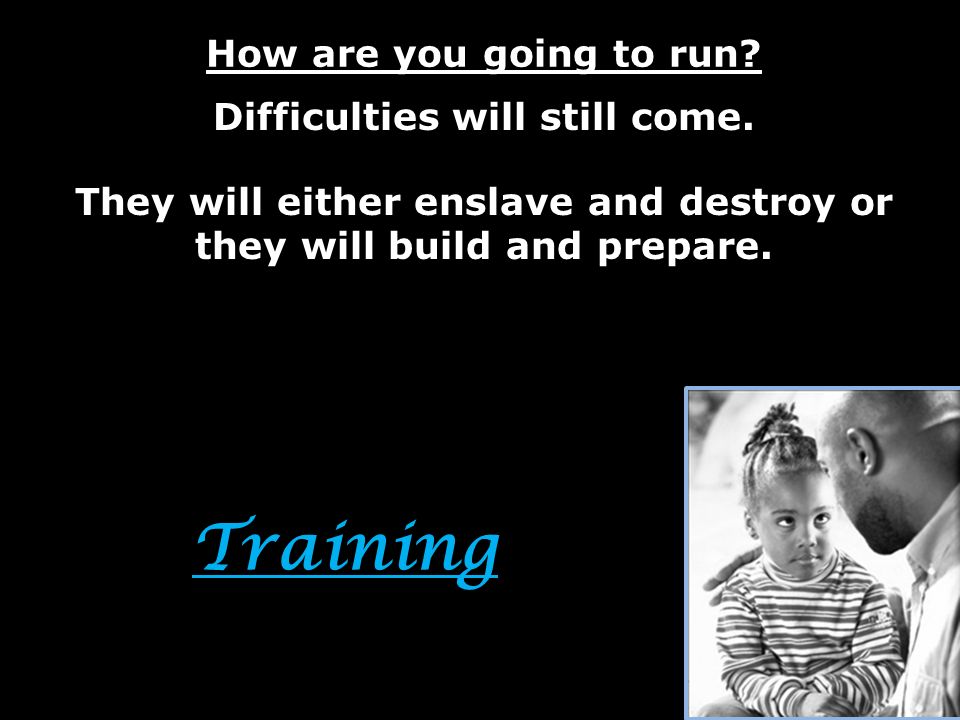 How are you going to run?

Difficulties will still come.

They will either enslave and destroy or they will build and prepare.

Training